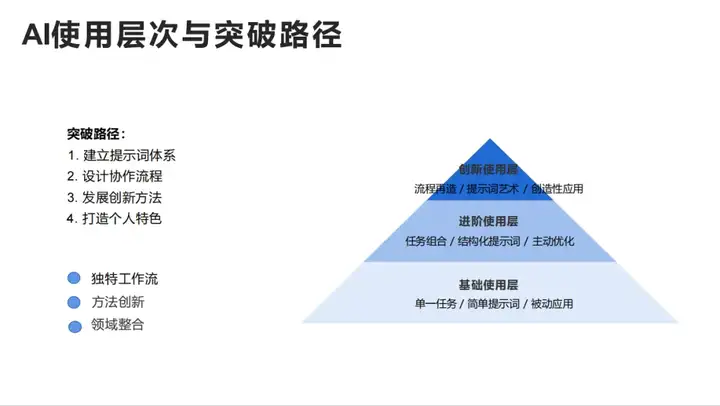 AI使用层次与突破路径

突破路径：
1. 建立提示词体系
2. 设计协作流程
3. 发展创新方法
4. 打造个人特色

独特工作流
方法创新
领域整合

创新使用层
流程再造 / 提示词艺术 / 创造性应用

进阶使用层
任务组合 / 结构化提示词 / 主动优化

基础使用层
单一任务 / 简单提示词 / 被动应用